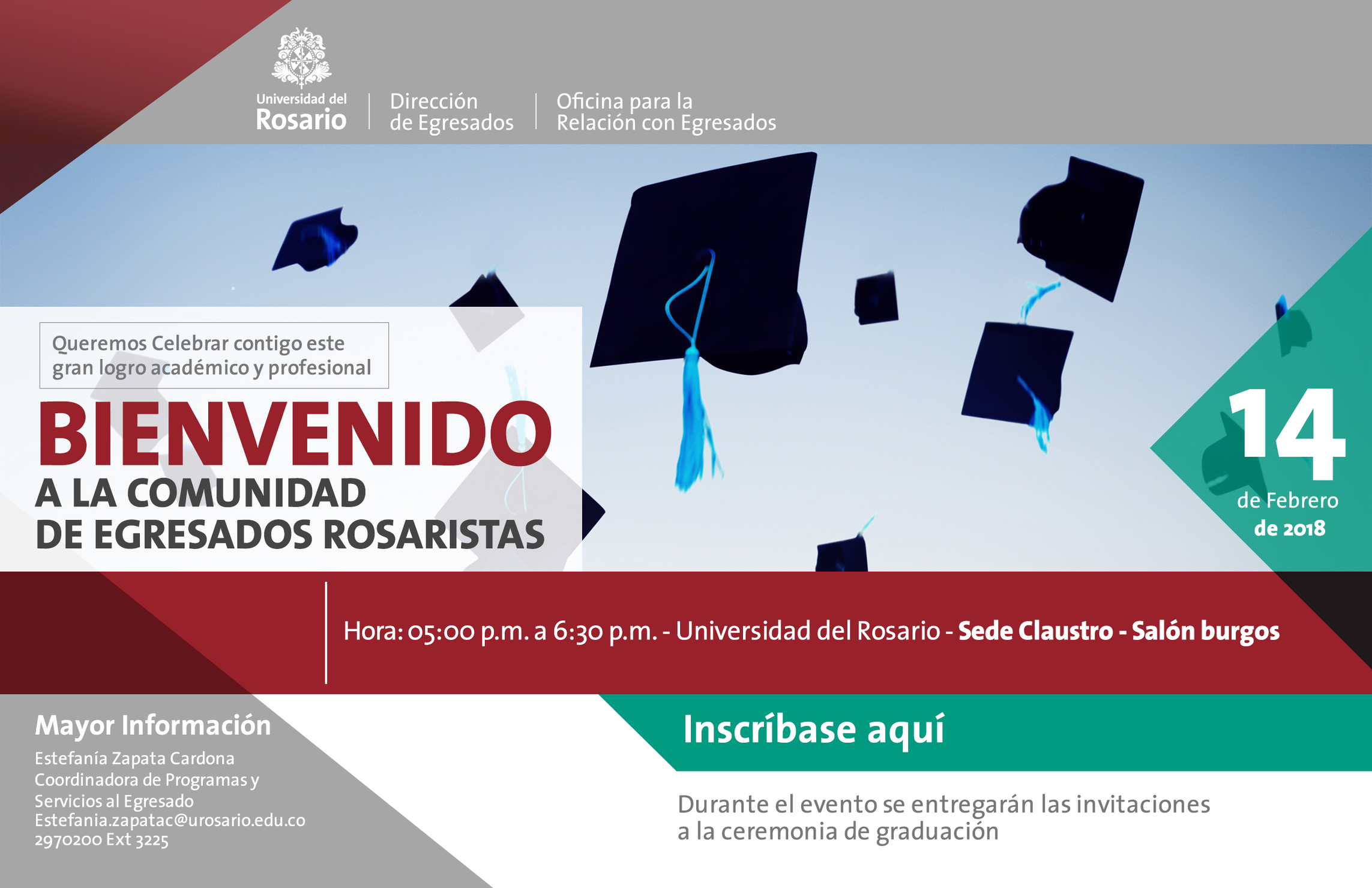 Universidad del Rosario

Dirección de Egresados

Oficina para la Relación con Egresados

Queremos Celebrar contigo este gran logro académico y profesional

BIENVENIDO

A LA COMUNIDAD DE EGRESADOS ROSARISTAS

14 de Febrero de 2018

Hora: 05:00 p.m. a 6:30 p.m. - Universidad del Rosario - Sede Claustro - Salón burgos

Mayor Información

Estefanía Zapata Cardona
Coordinadora de Programas y Servicios al Egresado
Estefania.zapatac@urosario.edu.co
2970200 Ext 3225

Inscríbase aquí

Durante el evento se entregarán las invitaciones a la ceremonia de graduación